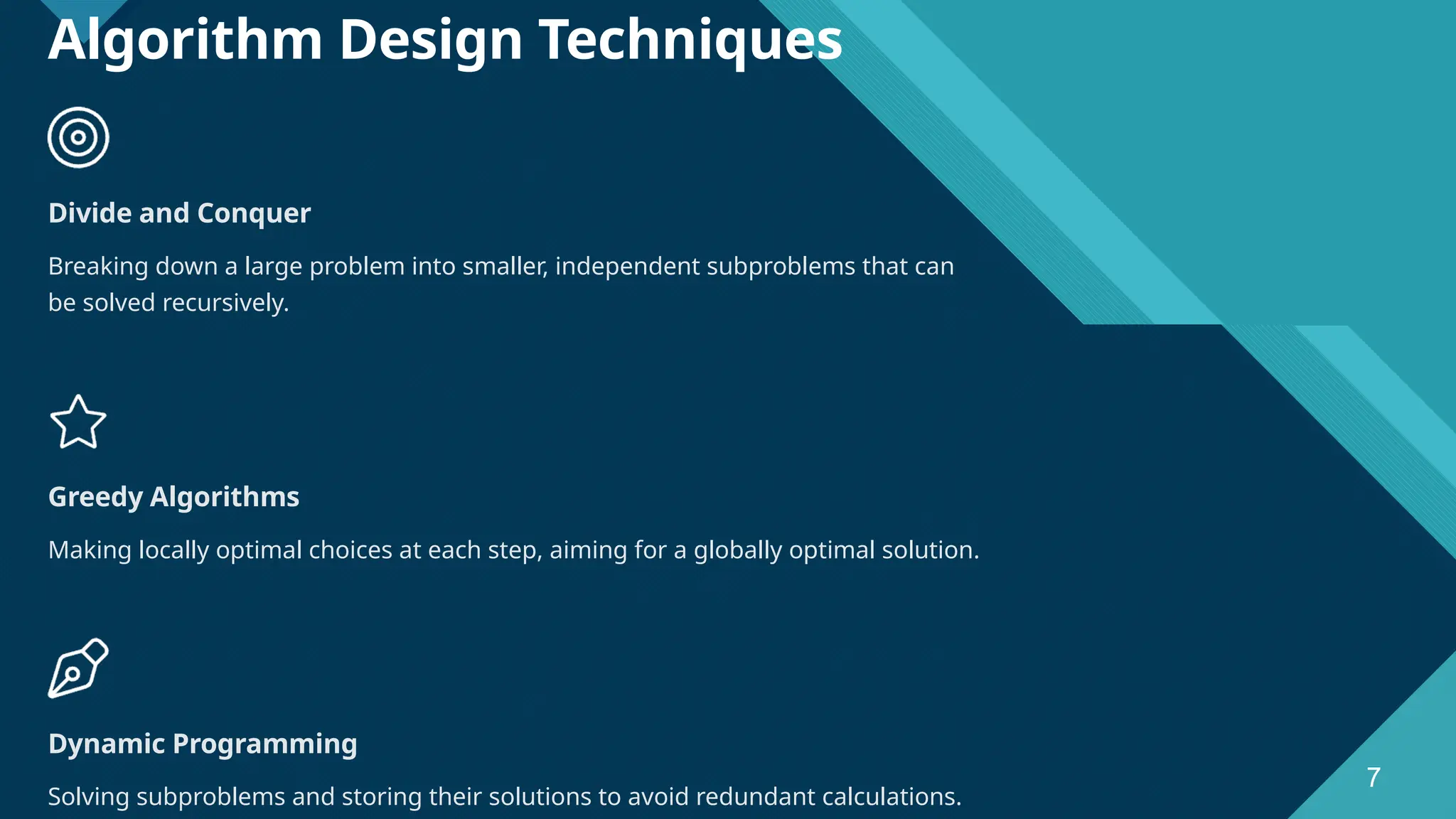 Algorithm Design Techniques

Divide and Conquer

Breaking down a large problem into smaller, independent subproblems that can be solved recursively.

Greedy Algorithms

Making locally optimal choices at each step, aiming for a globally optimal solution.

Dynamic Programming

Solving subproblems and storing their solutions to avoid redundant calculations.

7